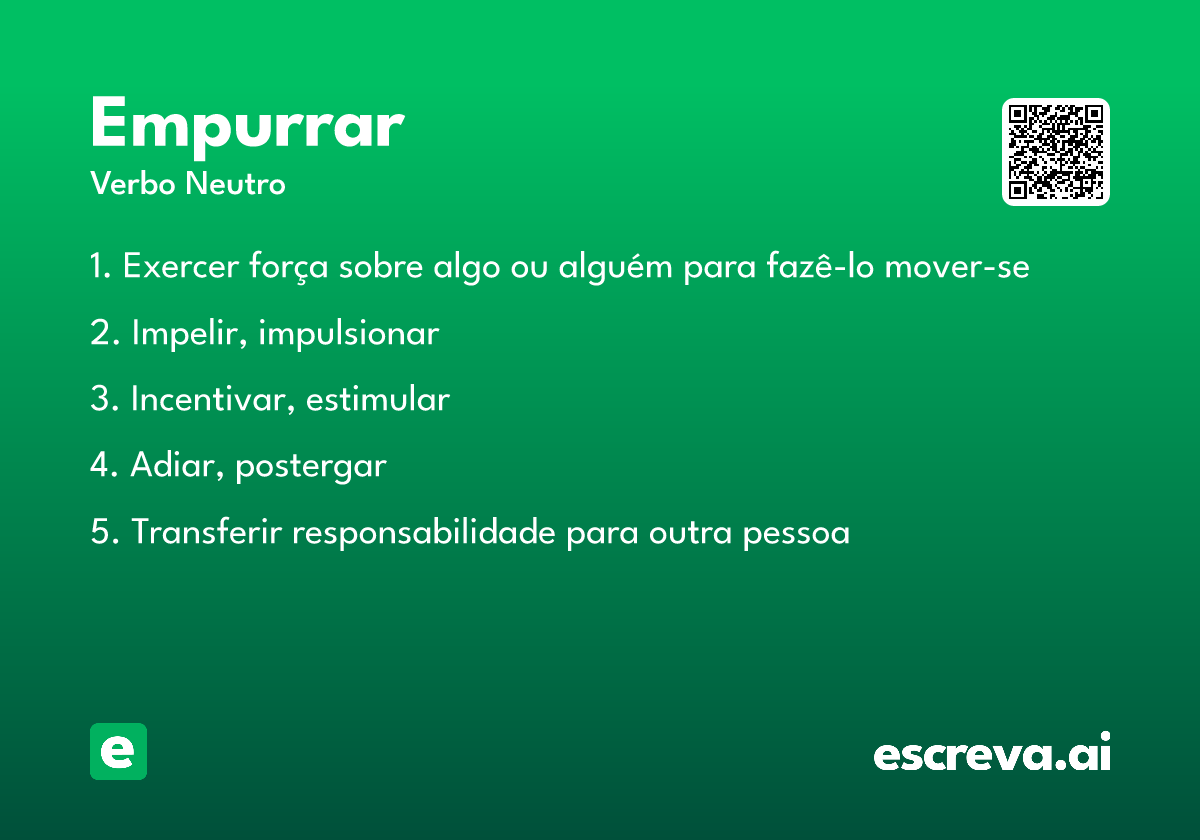 Empurrar
Verbo Neutro

1. Exercer força sobre algo ou alguém para fazê-lo mover-se

2. Impelir, impulsionar

3. Incentivar, estimular

4. Adiar, postergar

5. Transferir responsabilidade para outra pessoa

e

escreva.ai